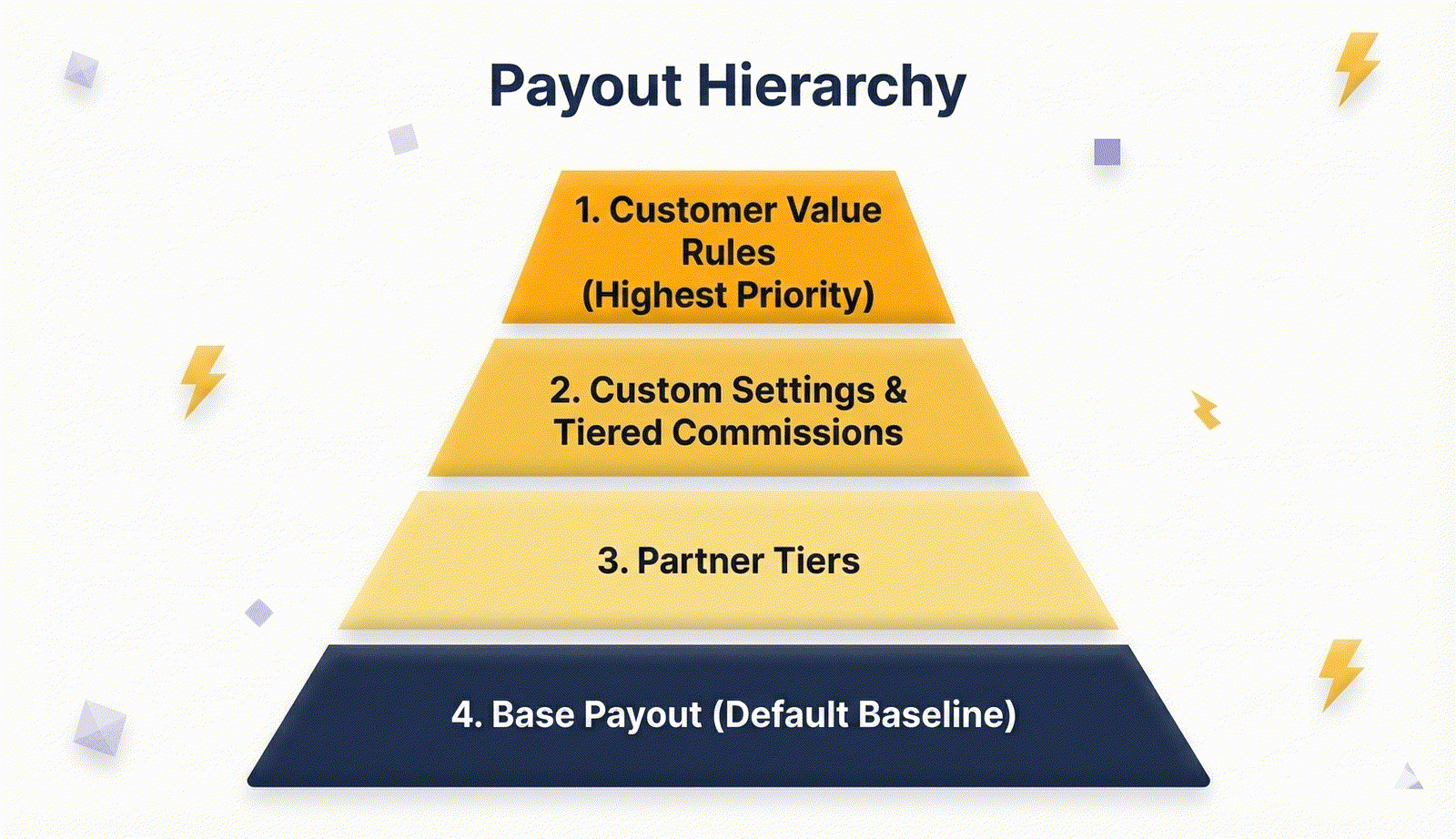 Payout Hierarchy

1. Customer Value Rules (Highest Priority)

2. Custom Settings & Tiered Commissions

3. Partner Tiers

4. Base Payout (Default Baseline)